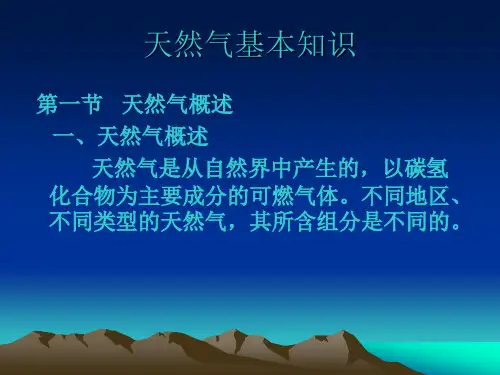 天然气基本知识

第一节　天然气概述

一、天然气概述

天然气是从自然界中产生的，以碳氢化合物为主要成分的可燃气体。不同地区、不同类型的天然气，其所含组分是不同的。